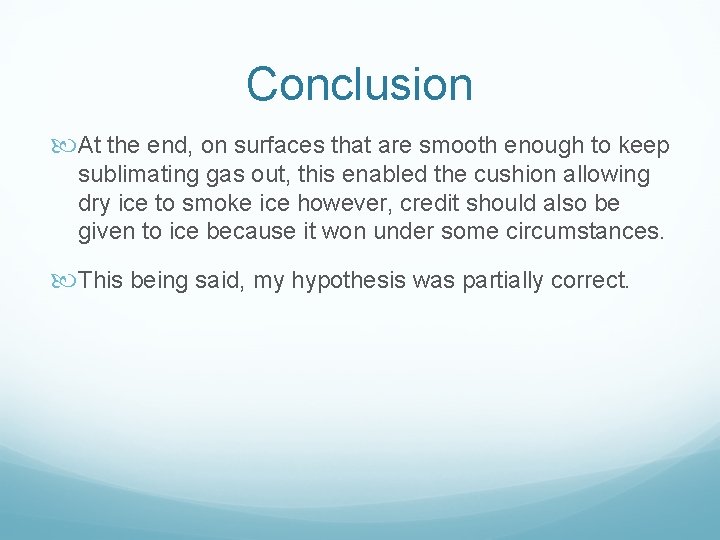 Conclusion

At the end, on surfaces that are smooth enough to keep sublimating gas out, this enabled the cushion allowing dry ice to smoke ice however, credit should also be given to ice because it won under some circumstances.

This being said, my hypothesis was partially correct.